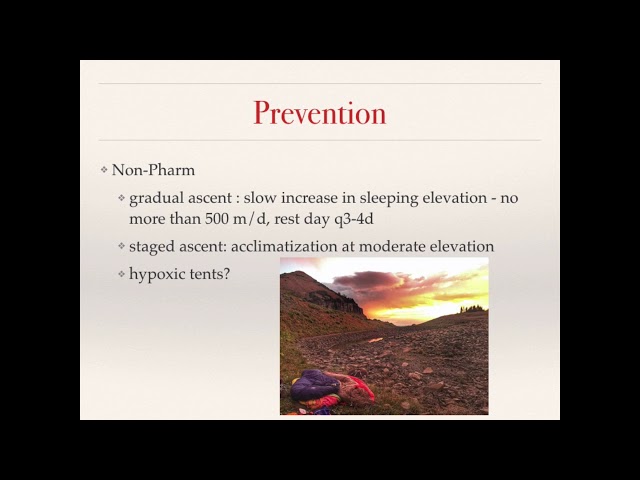 Prevention

❖ Non-Pharm

❖ gradual ascent : slow increase in sleeping elevation - no more than 500 m/d, rest day q3-4d

❖ staged ascent: acclimatization at moderate elevation

❖ hypoxic tents?